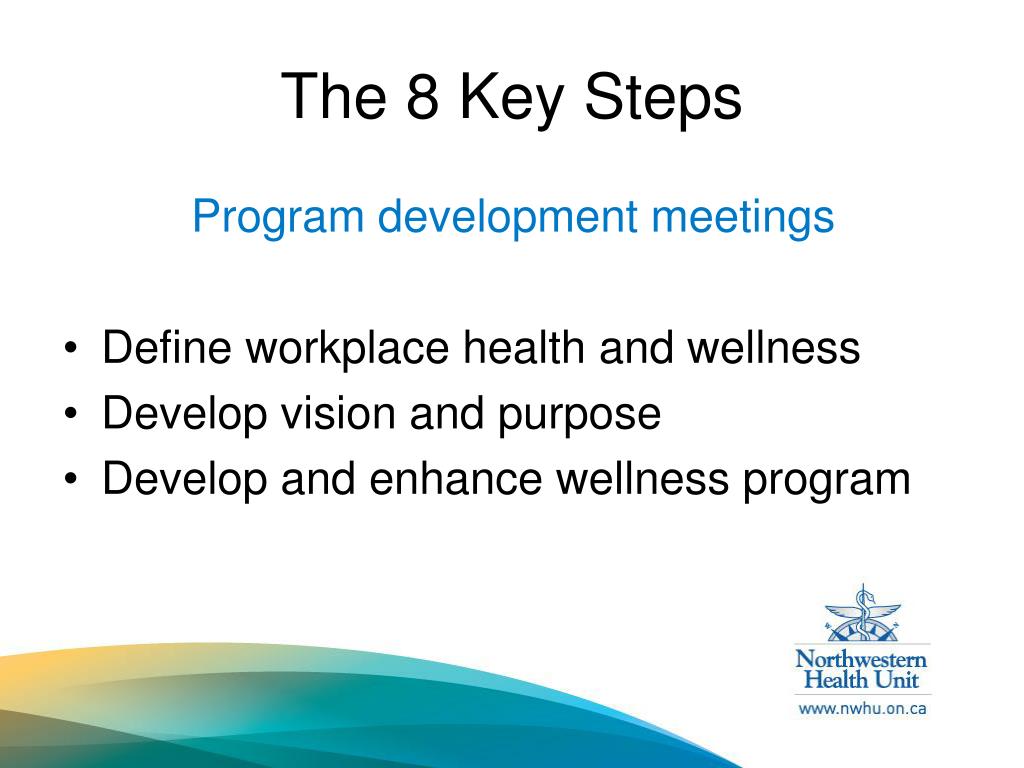 The 8 Key Steps

Program development meetings

• Define workplace health and wellness
• Develop vision and purpose
• Develop and enhance wellness program

Northwestern Health Unit
www.nwhu.on.ca